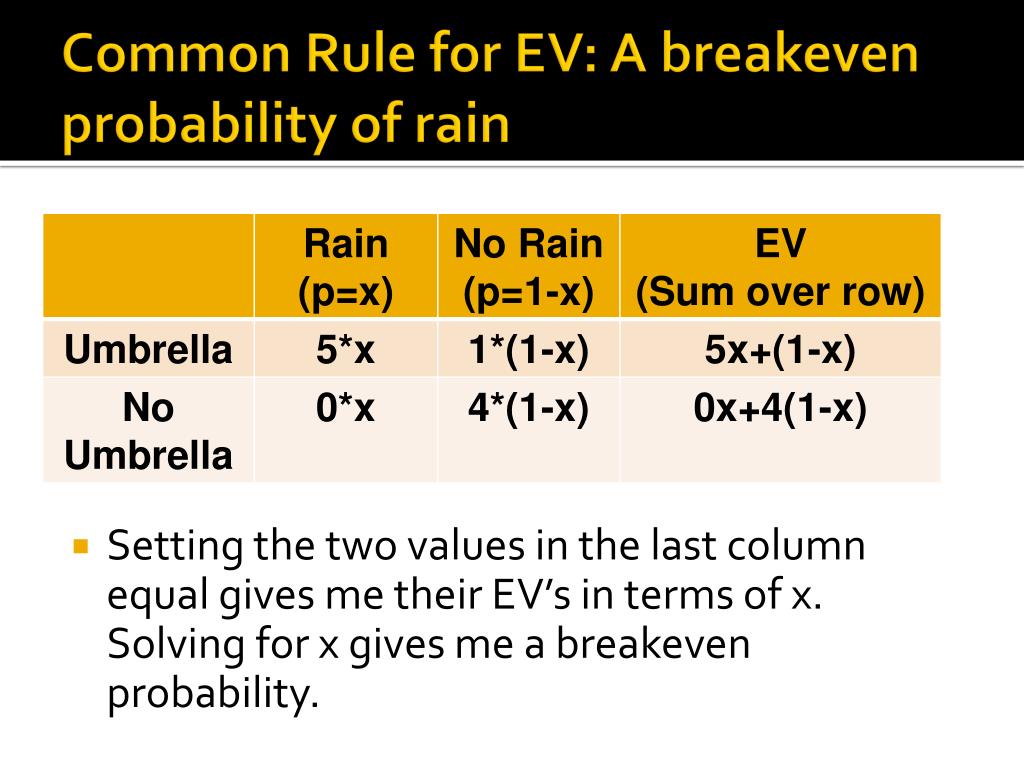 Common Rule for EV: A breakeven probability of rain

| | Rain (p=x) | No Rain (p=1-x) | EV (Sum over row) |
|---|---|---|---|
| Umbrella | 5*x | 1*(1-x) | 5x+(1-x) |
| No Umbrella | 0*x | 4*(1-x) | 0x+4(1-x) |

Setting the two values in the last column equal gives me their EV's in terms of x. Solving for x gives me a breakeven probability.